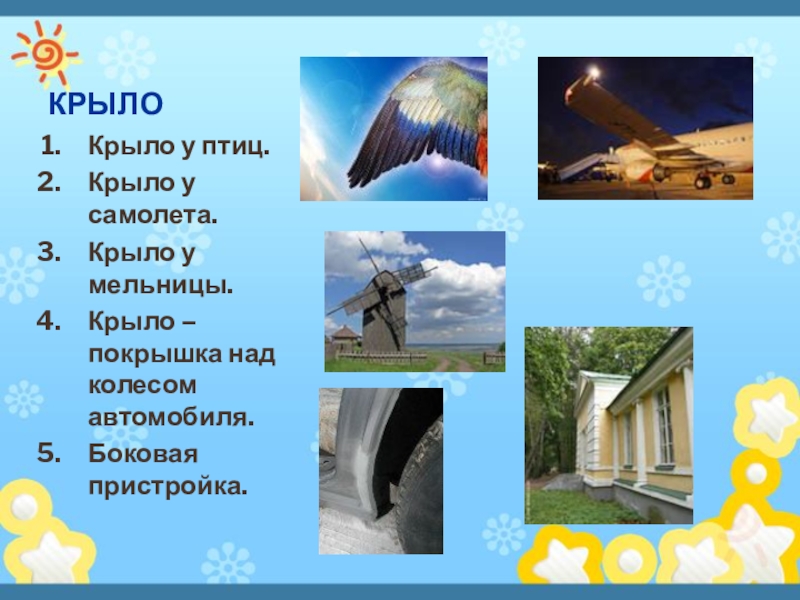 КРЫЛО

1. Крыло у птиц.
2. Крыло у самолета.
3. Крыло у мельницы.
4. Крыло – покрышка над колесом автомобиля.
5. Боковая пристройка.